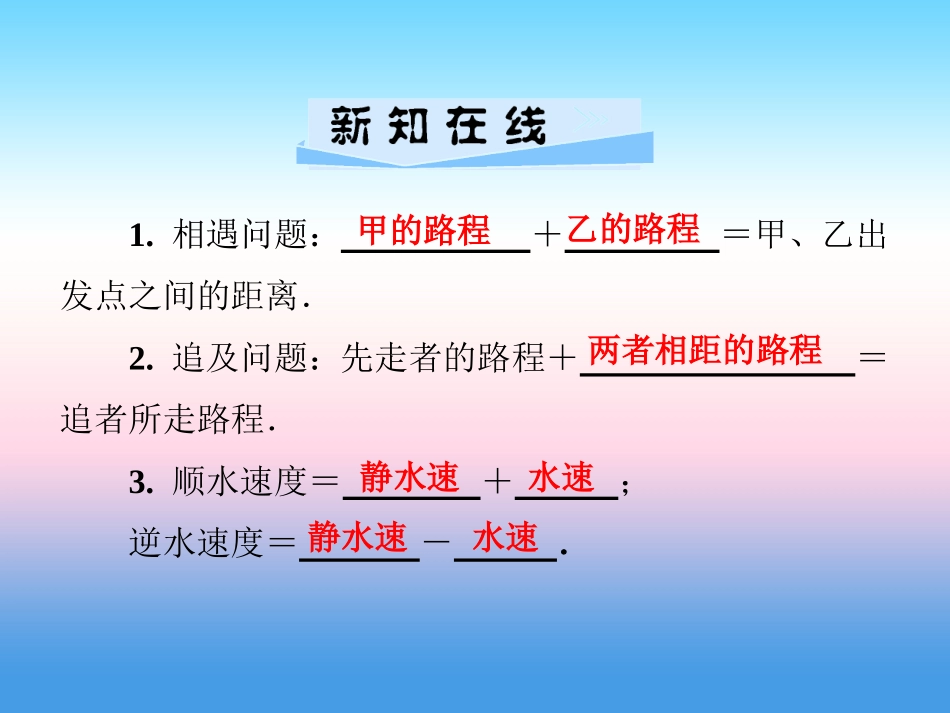 新知在线

1. 相遇问题：甲的路程＋乙的路程＝甲、乙出发点之间的距离.

2. 追及问题：先走者的路程＋两者相距的路程＝追者所走路程.

3. 顺水速度＝静水速＋水速；

逆水速度＝静水速－水速.